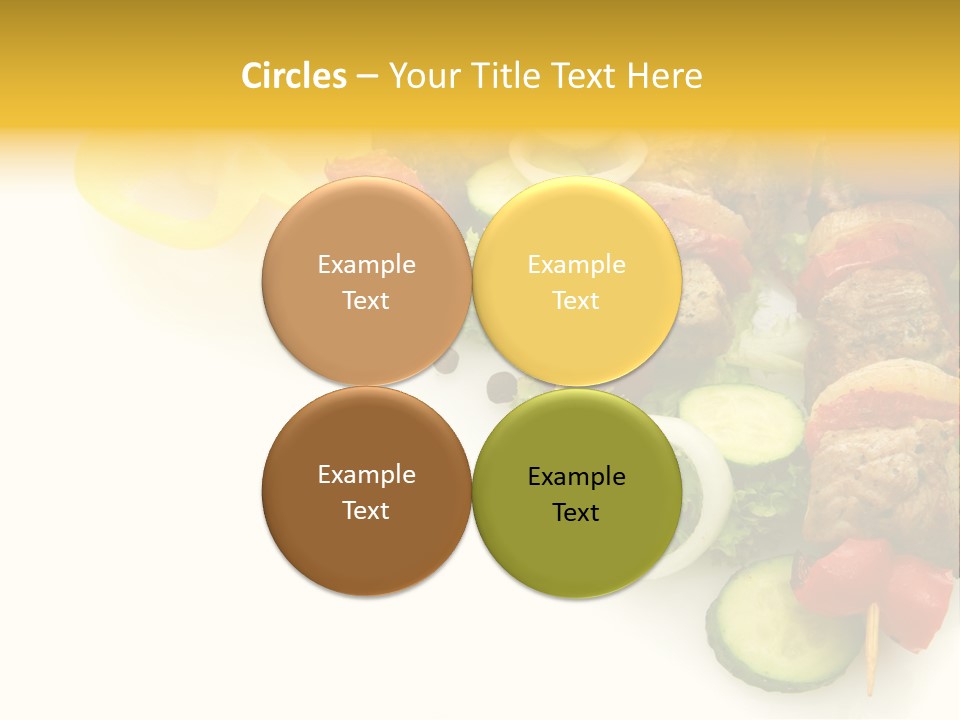 Circles – Your Title Text Here

Example Text

Example Text

Example Text

Example Text